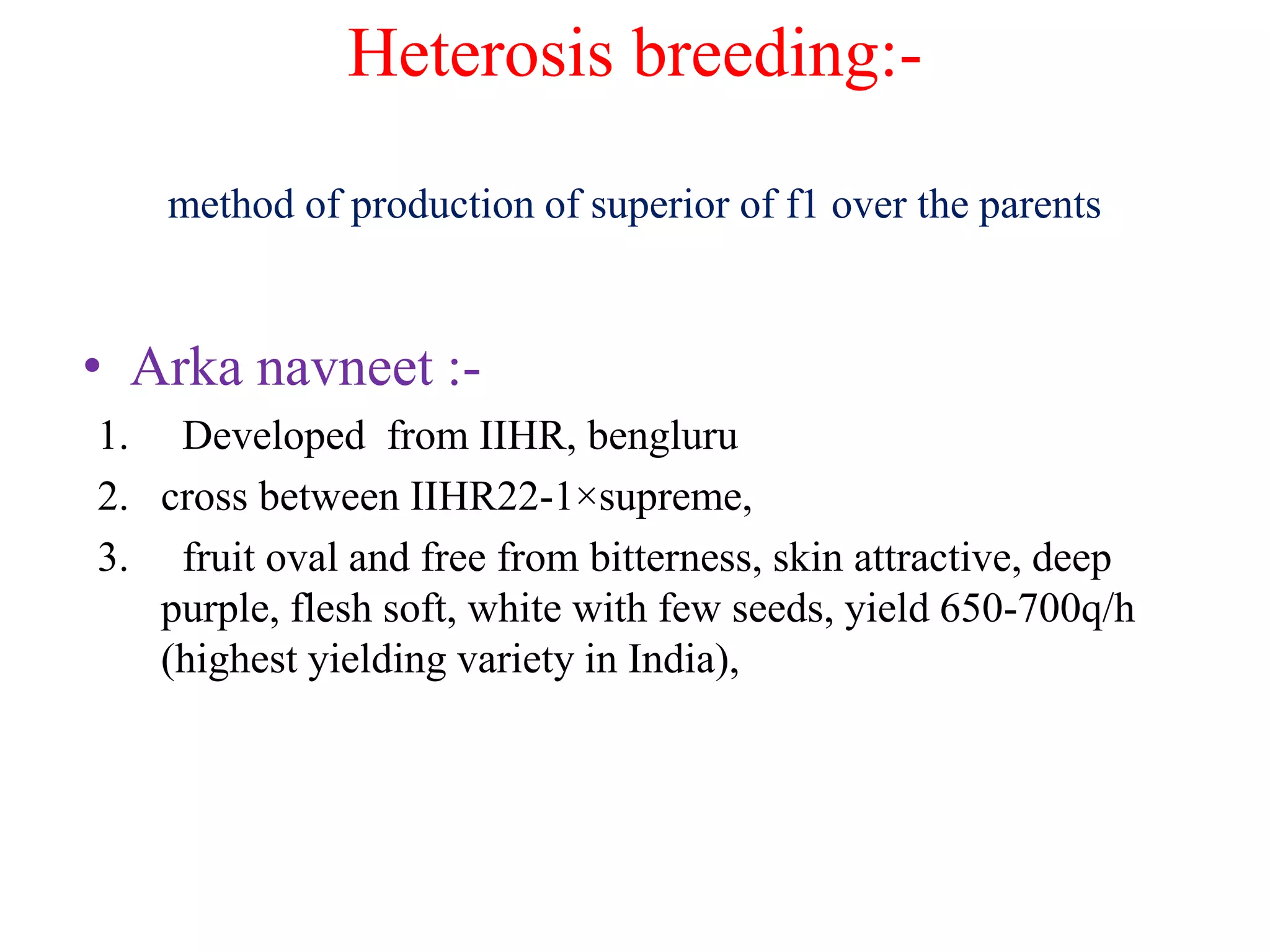 Heterosis breeding:-

method of production of superior of f1 over the parents

• Arka navneet :-

1. Developed from IIHR, bengluru
2. cross between IIHR22-1×supreme,
3. fruit oval and free from bitterness, skin attractive, deep purple, flesh soft, white with few seeds, yield 650-700q/h (highest yielding variety in India),